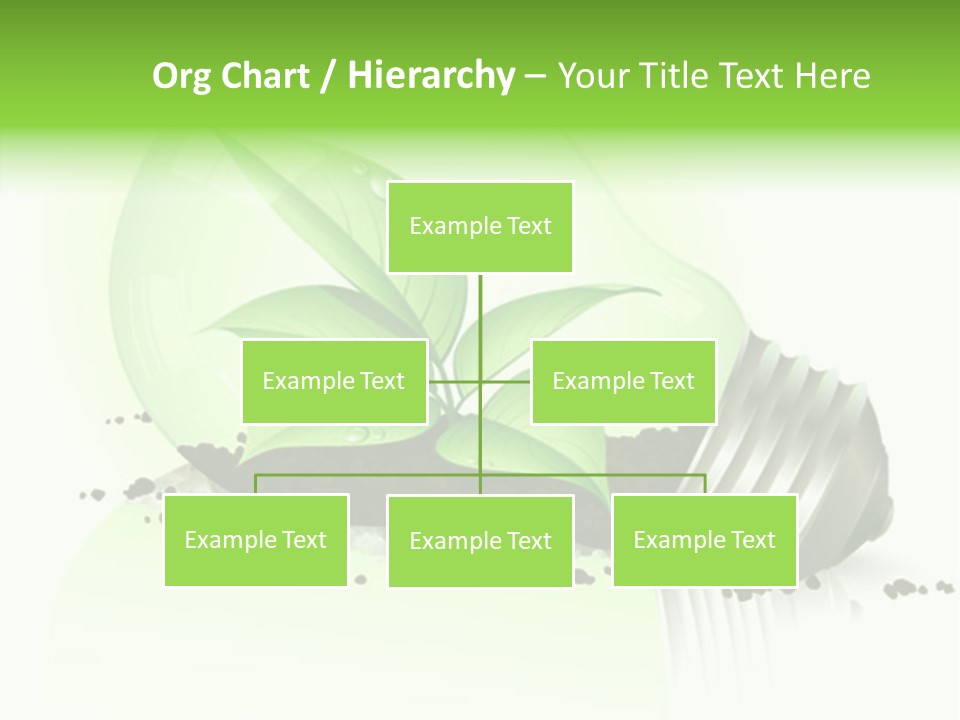 Org Chart / Hierarchy – Your Title Text Here

Example Text

Example Text

Example Text

Example Text

Example Text

Example Text